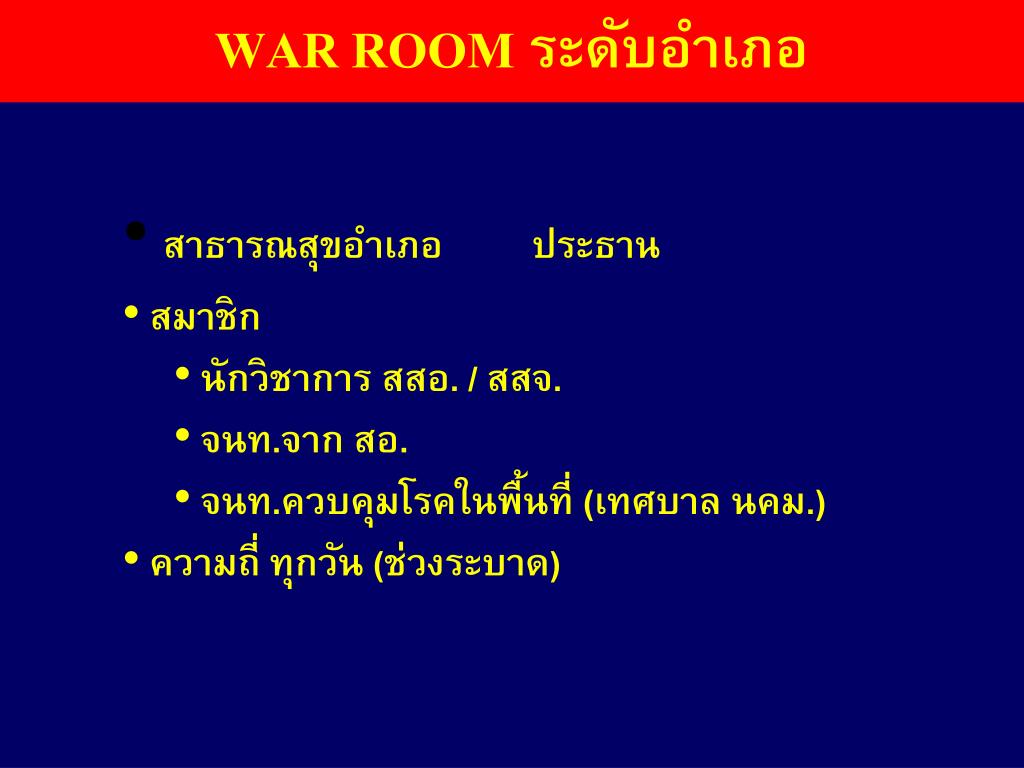 WAR ROOM ระดับอำเภอ

• สาธารณสุขอำเภอ ประธาน

• สมาชิก

• นักวิชาการ สสอ. / สสจ.

• จนท.จาก สอ.

• จนท.ควบคุมโรคในพื้นที่ (เทศบาล นคม.)

• ความถี่ ทุกวัน (ช่วงระบาด)